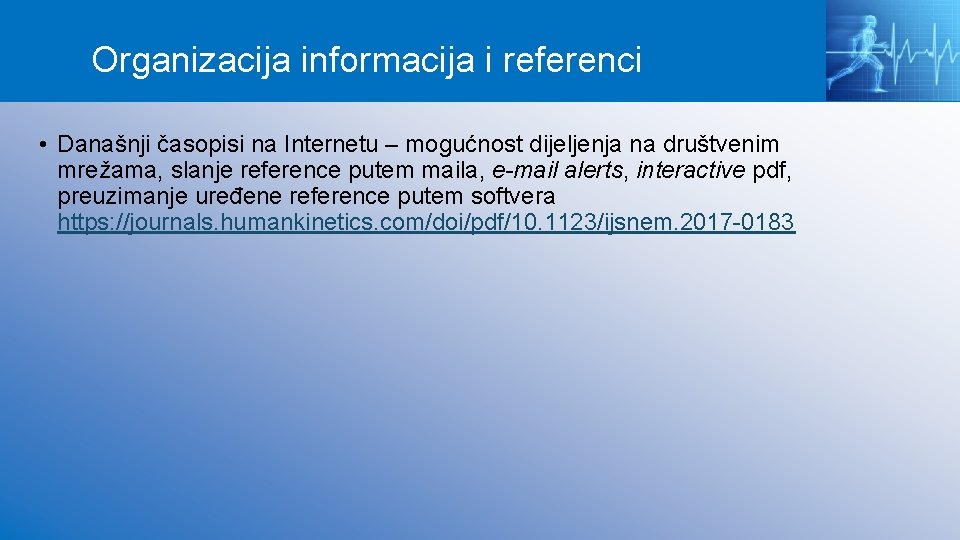 Organizacija informacija i referenci

• Današnji časopisi na Internetu – mogućnost dijeljenja na društvenim mrežama, slanje reference putem maila, e-mail alerts, interactive pdf, preuzimanje uređene reference putem softvera https://journals.humankinetics.com/doi/pdf/10.1123/ijsnem.2017-0183